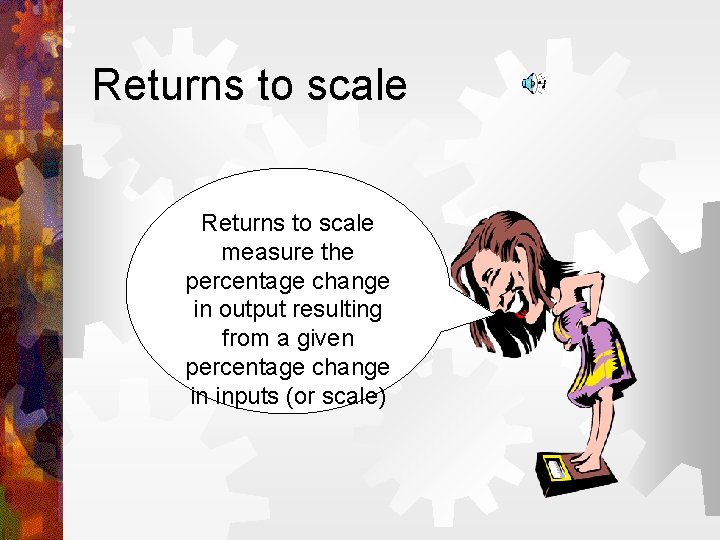 Returns to scale

Returns to scale measure the percentage change in output resulting from a given percentage change in inputs (or scale)